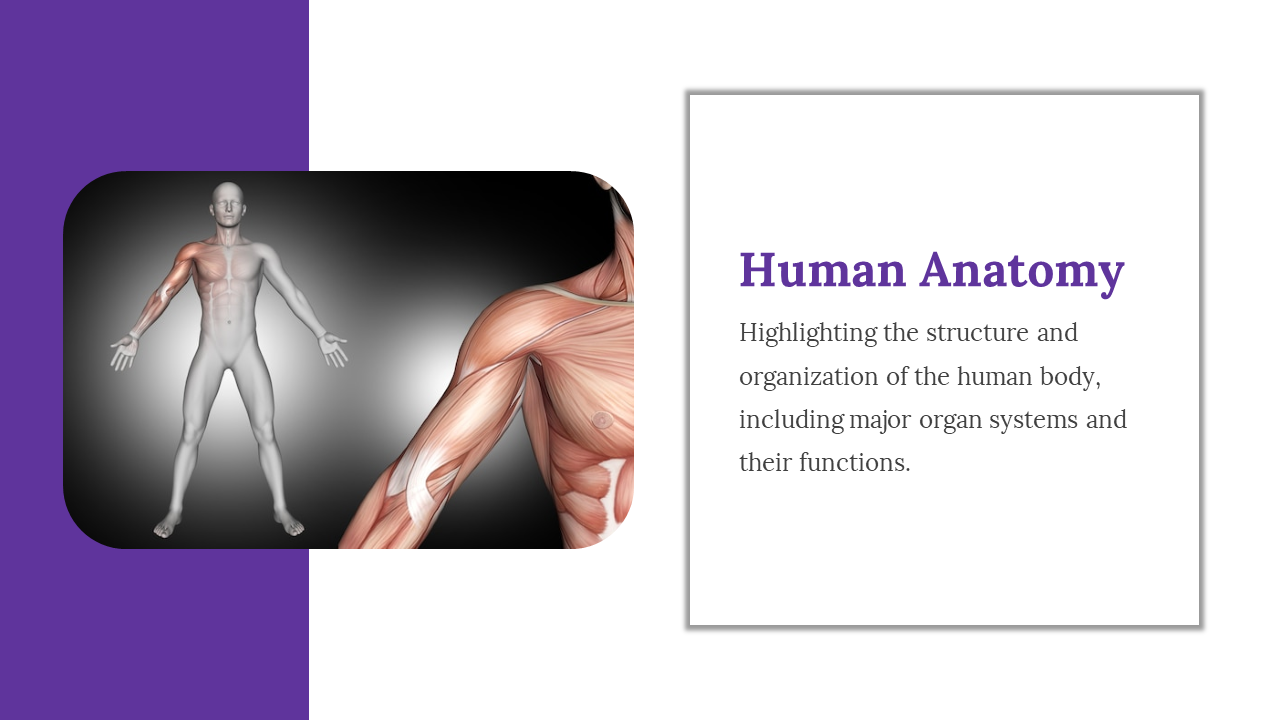 Human Anatomy

Highlighting the structure and organization of the human body, including major organ systems and their functions.